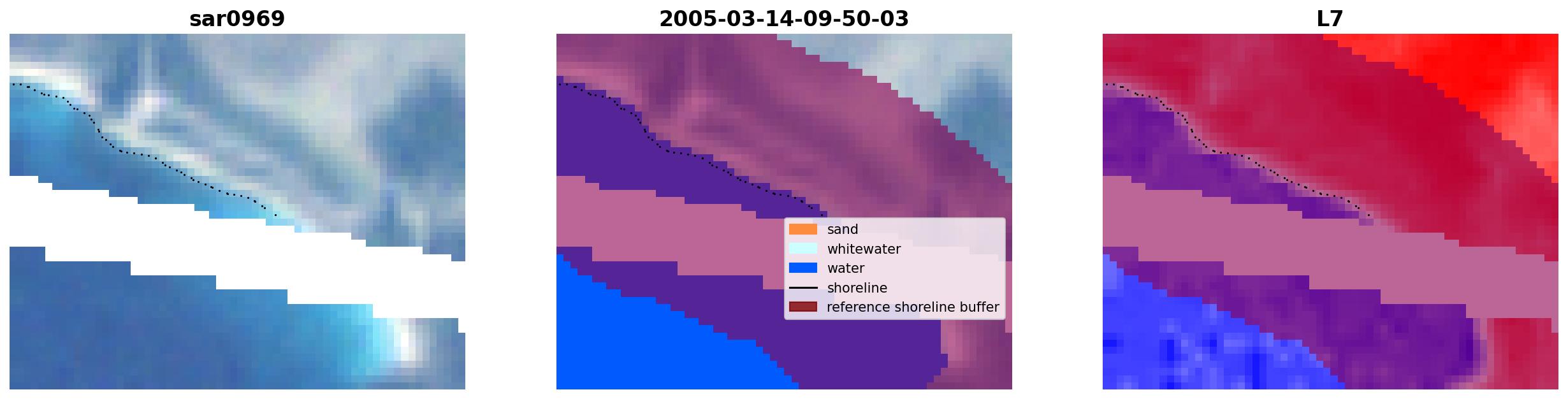 sar0969

2005-03-14-09-50-03

sand
whitewater
water
shoreline
reference shoreline buffer

L7